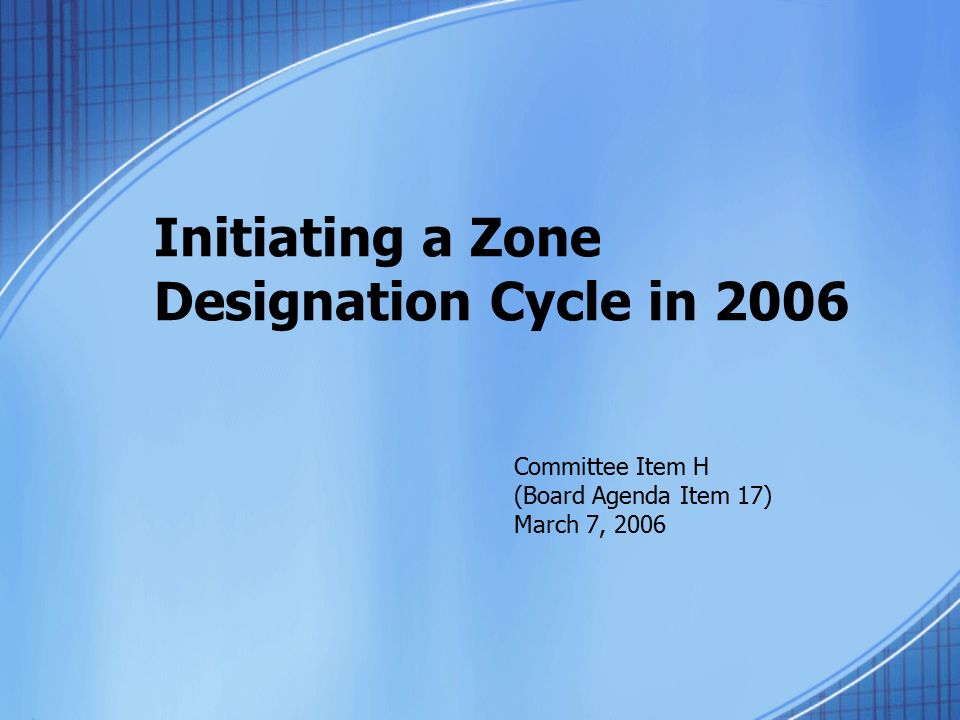 Initiating a Zone Designation Cycle in 2006

Committee Item H
(Board Agenda Item 17)
March 7, 2006